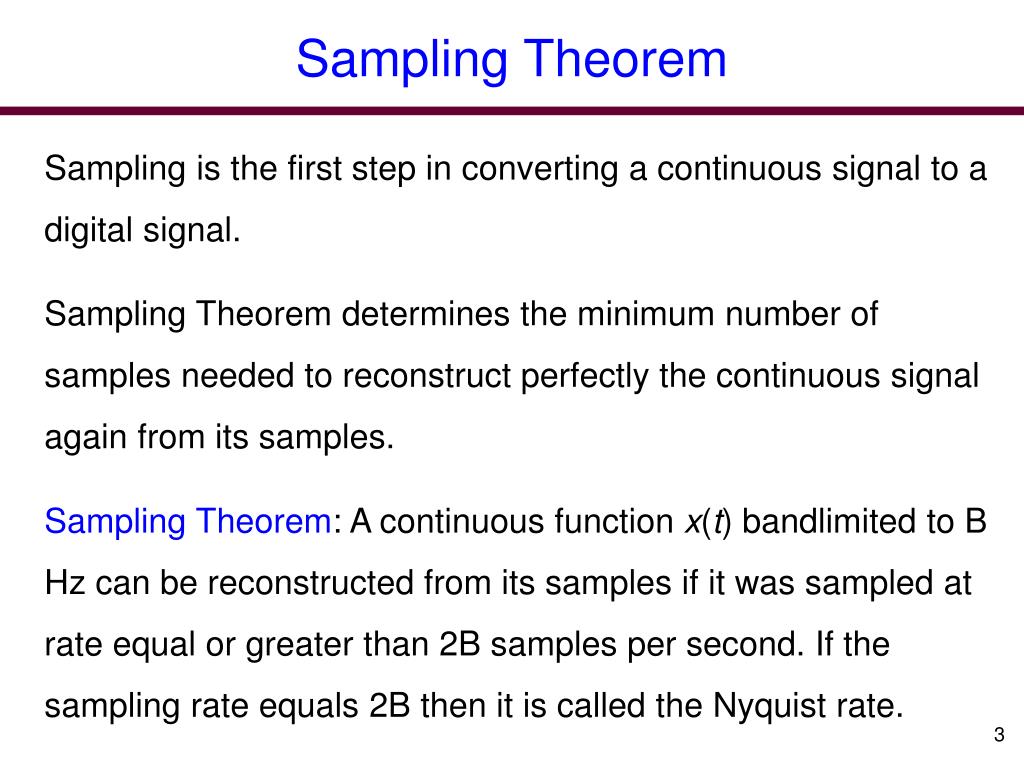 Sampling Theorem

Sampling is the first step in converting a continuous signal to a digital signal.

Sampling Theorem determines the minimum number of samples needed to reconstruct perfectly the continuous signal again from its samples.

Sampling Theorem: A continuous function $x(t)$ bandlimited to B Hz can be reconstructed from its samples if it was sampled at rate equal or greater than 2B samples per second. If the sampling rate equals 2B then it is called the Nyquist rate.

3